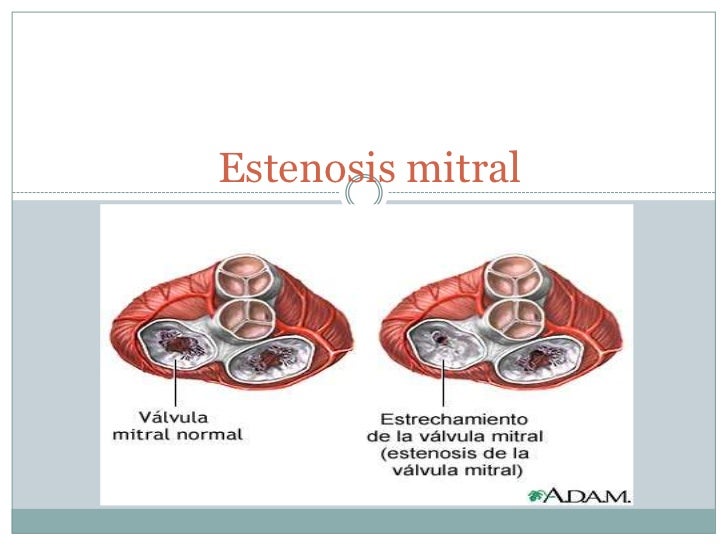 Estenosis mitral

Válvula mitral normal

Estrechamiento de la válvula mitral (estenosis de la válvula mitral)

A.D.A.M.